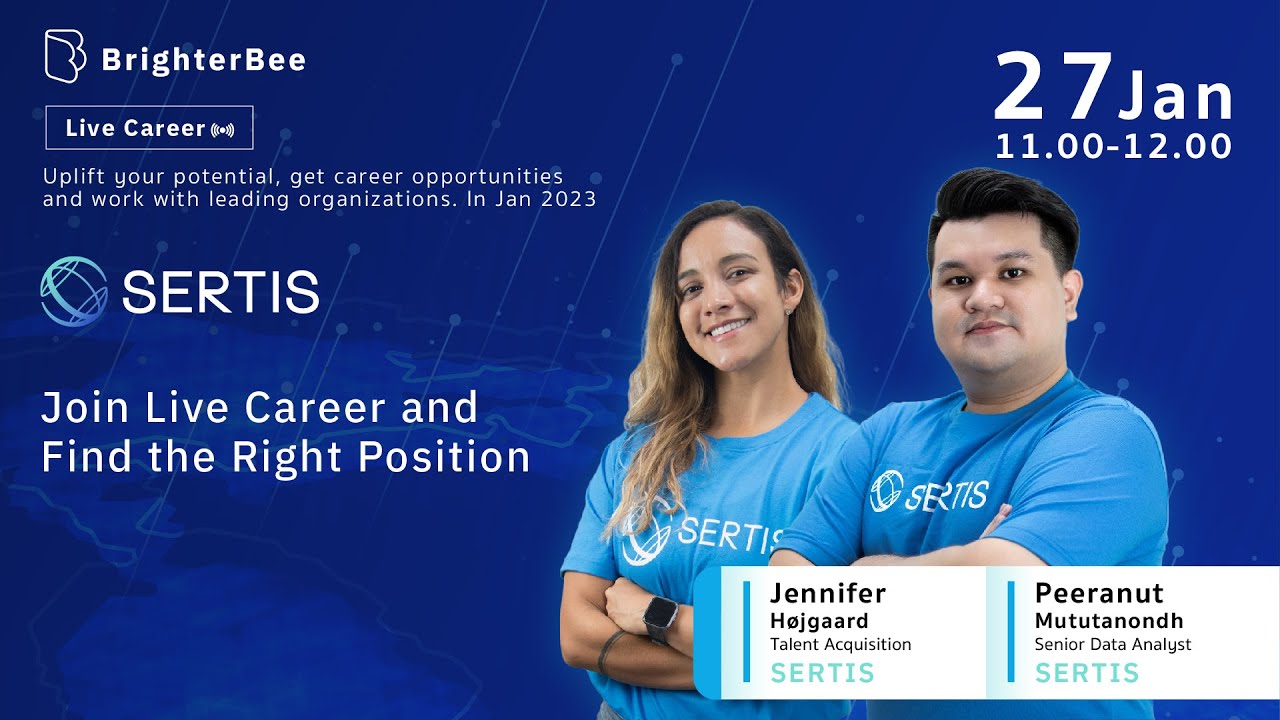 BrighterBee

Live Career

Uplift your potential, get career opportunities and work with leading organizations. In Jan 2023

27 Jan
11.00-12.00

SERTIS

Join Live Career and Find the Right Position

SERTIS

SERTIS

Jennifer Højgaard
Talent Acquisition
SERTIS

Peeranut Mututanondh
Senior Data Analyst
SERTIS